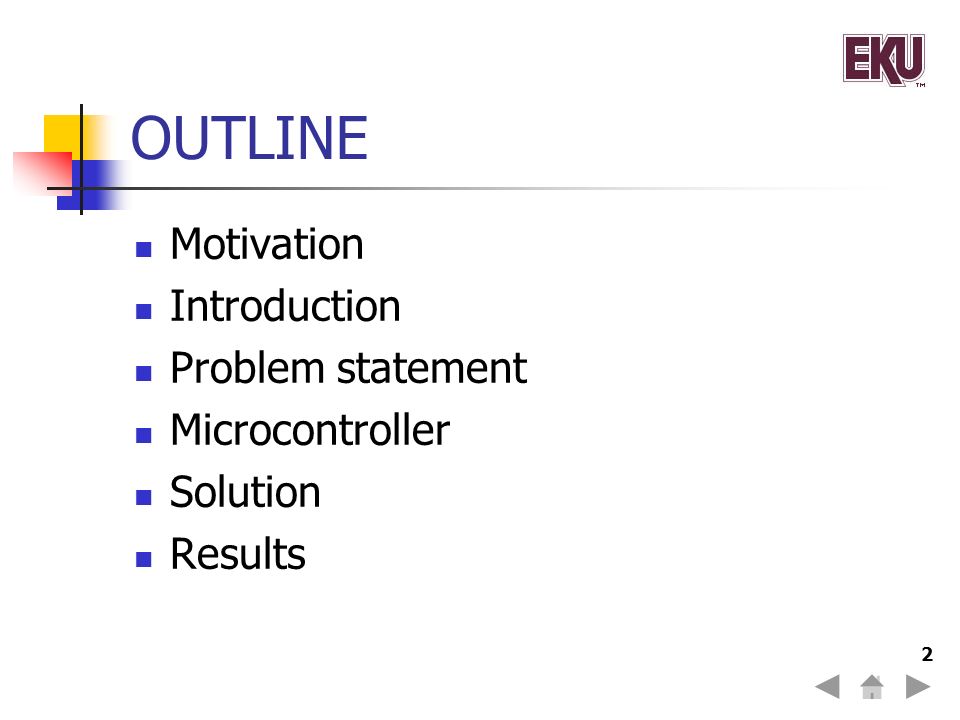 EKU™

OUTLINE

- Motivation
- Introduction
- Problem statement
- Microcontroller
- Solution
- Results

2